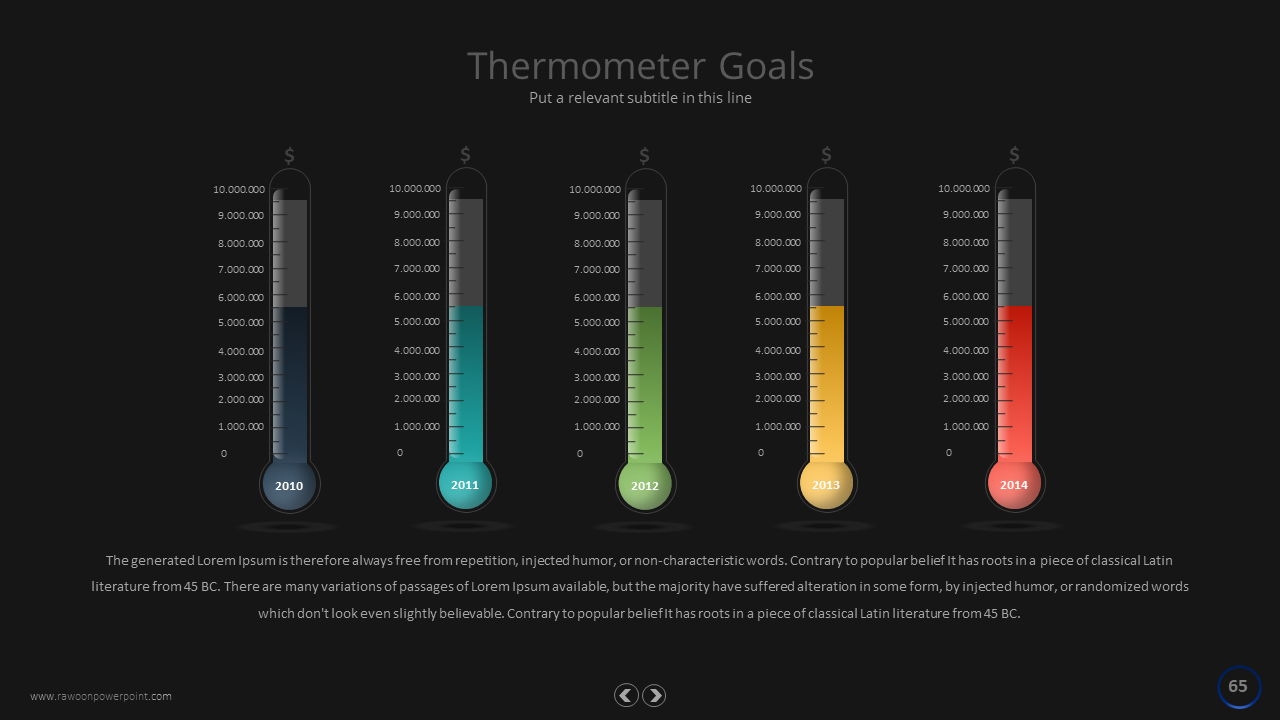 Thermometer Goals
Put a relevant subtitle in this line

$
10.000.000
9.000.000
8.000.000
7.000.000
6.000.000
5.000.000
4.000.000
3.000.000
2.000.000
1.000.000
0
2010

$
10.000.000
9.000.000
8.000.000
7.000.000
6.000.000
5.000.000
4.000.000
3.000.000
2.000.000
1.000.000
0
2011

$
10.000.000
9.000.000
8.000.000
7.000.000
6.000.000
5.000.000
4.000.000
3.000.000
2.000.000
1.000.000
0
2012

$
10.000.000
9.000.000
8.000.000
7.000.000
6.000.000
5.000.000
4.000.000
3.000.000
2.000.000
1.000.000
0
2013

$
10.000.000
9.000.000
8.000.000
7.000.000
6.000.000
5.000.000
4.000.000
3.000.000
2.000.000
1.000.000
0
2014

The generated Lorem Ipsum is therefore always free from repetition, injected humor, or non-characteristic words. Contrary to popular belief It has roots in a piece of classical Latin literature from 45 BC. There are many variations of passages of Lorem Ipsum available, but the majority have suffered alteration in some form, by injected humor, or randomized words which don't look even slightly believable. Contrary to popular belief It has roots in a piece of classical Latin literature from 45 BC.

www.rawoonpowerpoint.com

65